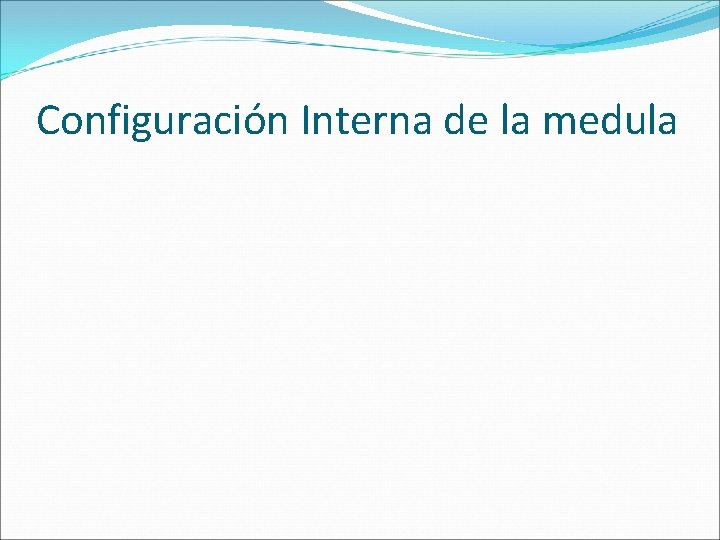 Configuración Interna de la medula